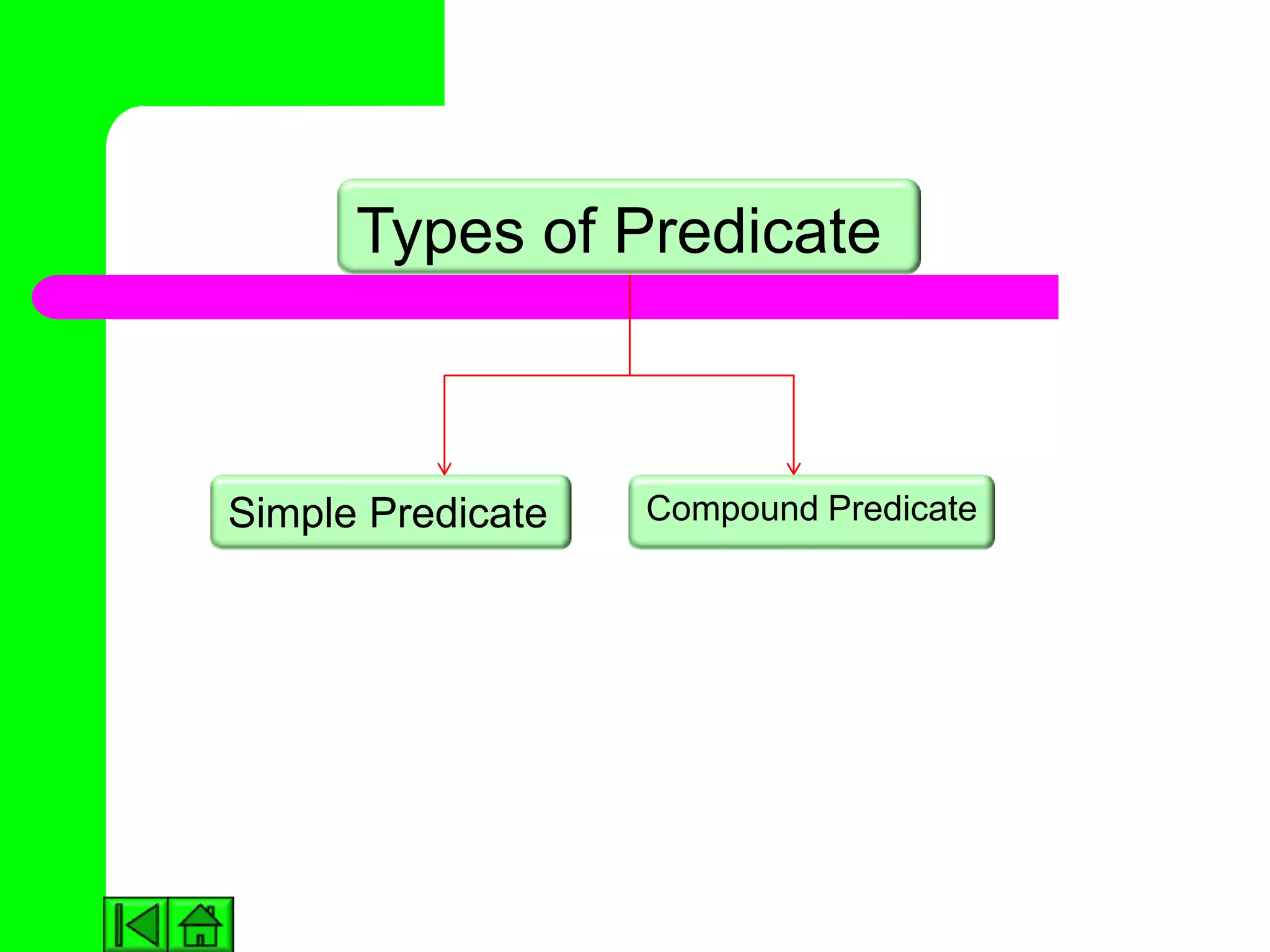 Types of Predicate

Simple Predicate

Compound Predicate